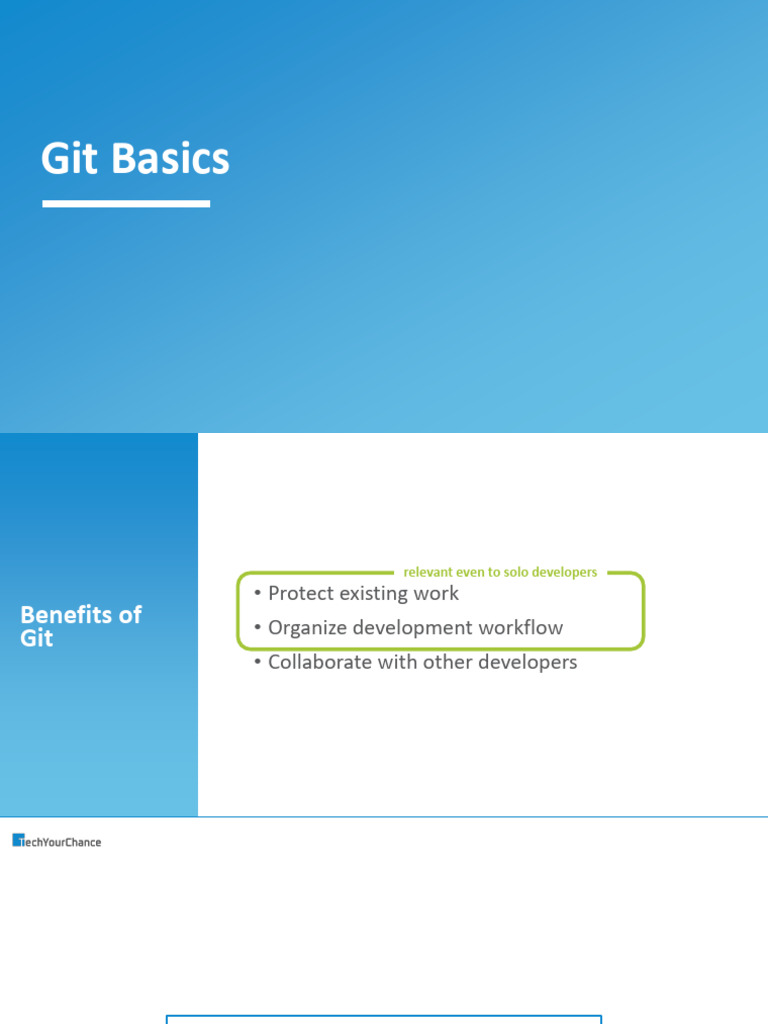 Git Basics

Benefits of Git

relevant even to solo developers

• Protect existing work
• Organize development workflow
• Collaborate with other developers

TechYourChance